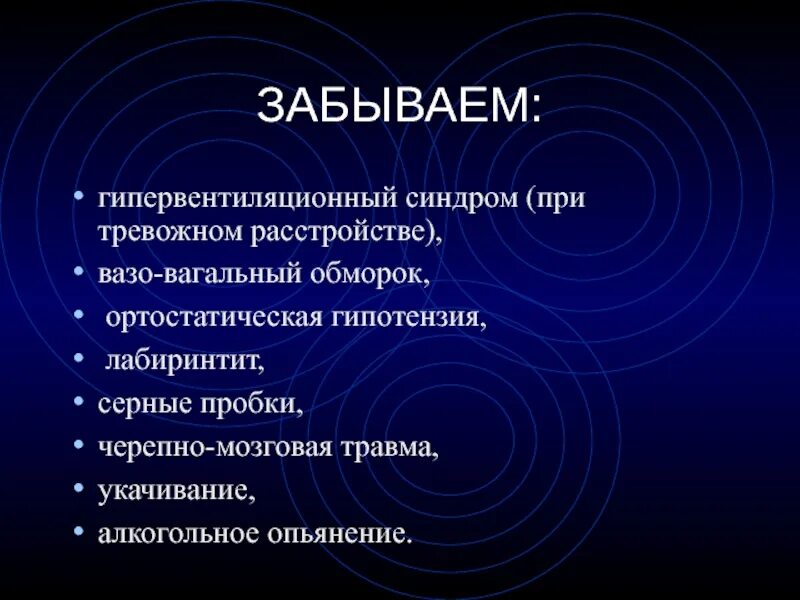 ЗАБЫВАЕМ:

• гипервентиляционный синдром (при тревожном расстройстве),
• вазо-вагальный обморок,
• ортостатическая гипотензия,
• лабиринтит,
• серные пробки,
• черепно-мозговая травма,
• укачивание,
• алкогольное опьянение.